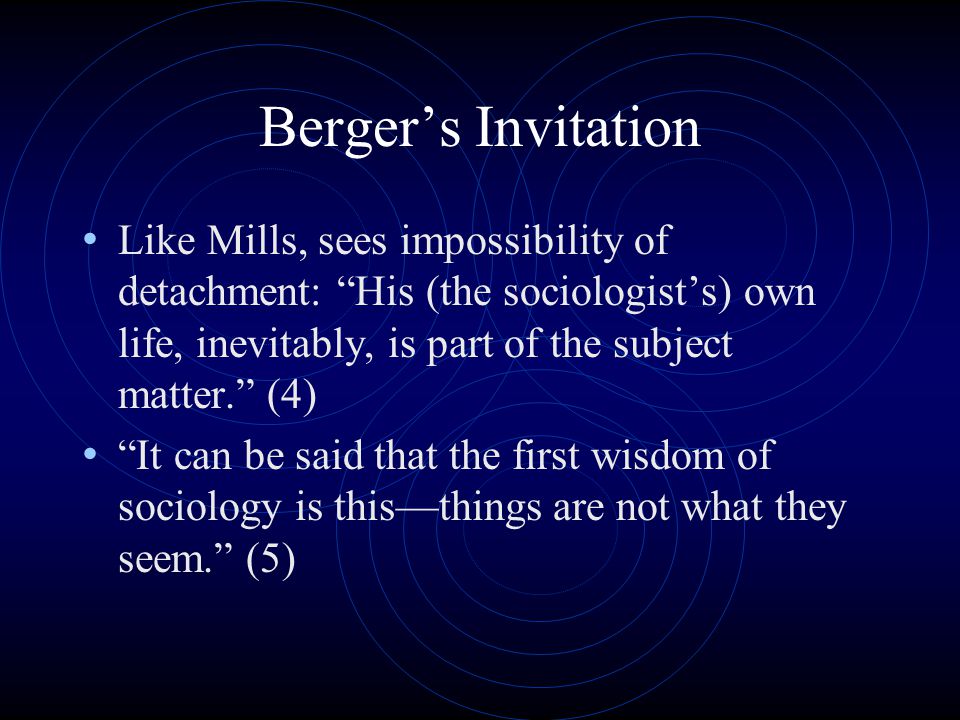 Berger’s Invitation

• Like Mills, sees impossibility of detachment: “His (the sociologist’s) own life, inevitably, is part of the subject matter.” (4)

• “It can be said that the first wisdom of sociology is this—things are not what they seem.” (5)